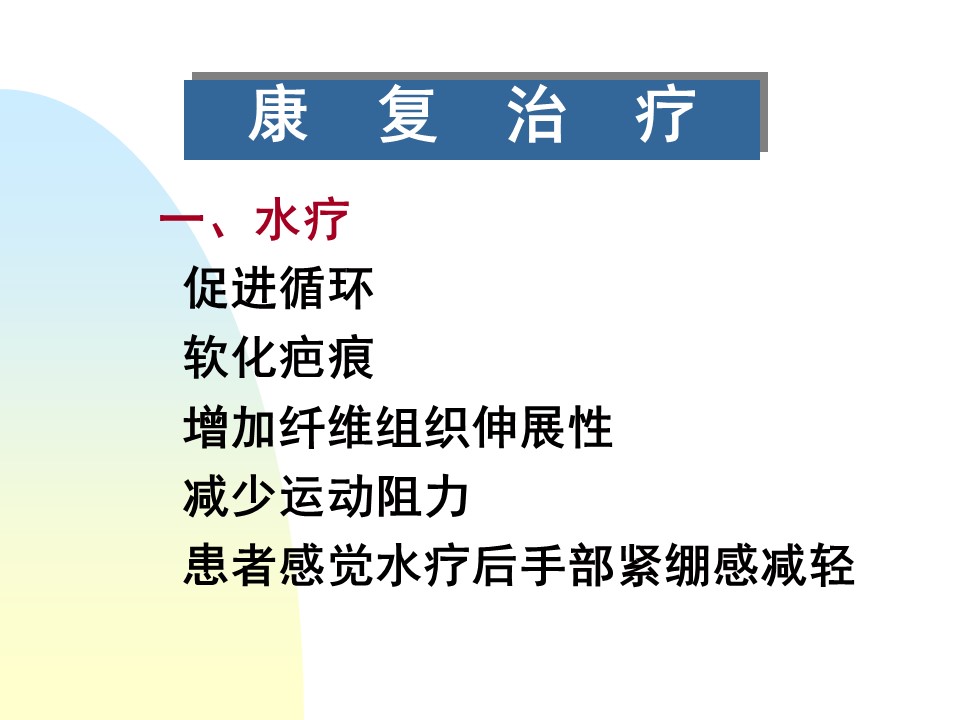 康 复 治 疗

一、水疗

促进循环

软化疤痕

增加纤维组织伸展性

减少运动阻力

患者感觉水疗后手部紧绷感减轻